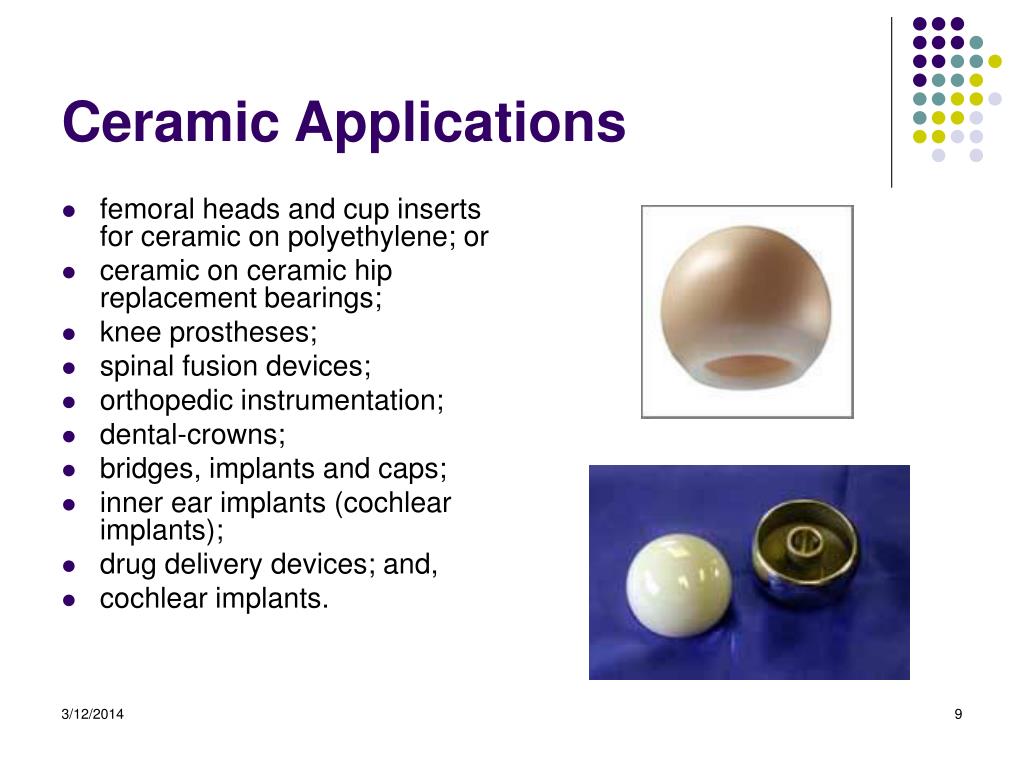 Ceramic Applications

- femoral heads and cup inserts for ceramic on polyethylene; or
- ceramic on ceramic hip replacement bearings;
- knee prostheses;
- spinal fusion devices;
- orthopedic instrumentation;
- dental-crowns;
- bridges, implants and caps;
- inner ear implants (cochlear implants);
- drug delivery devices; and,
- cochlear implants.

3/12/2014

9